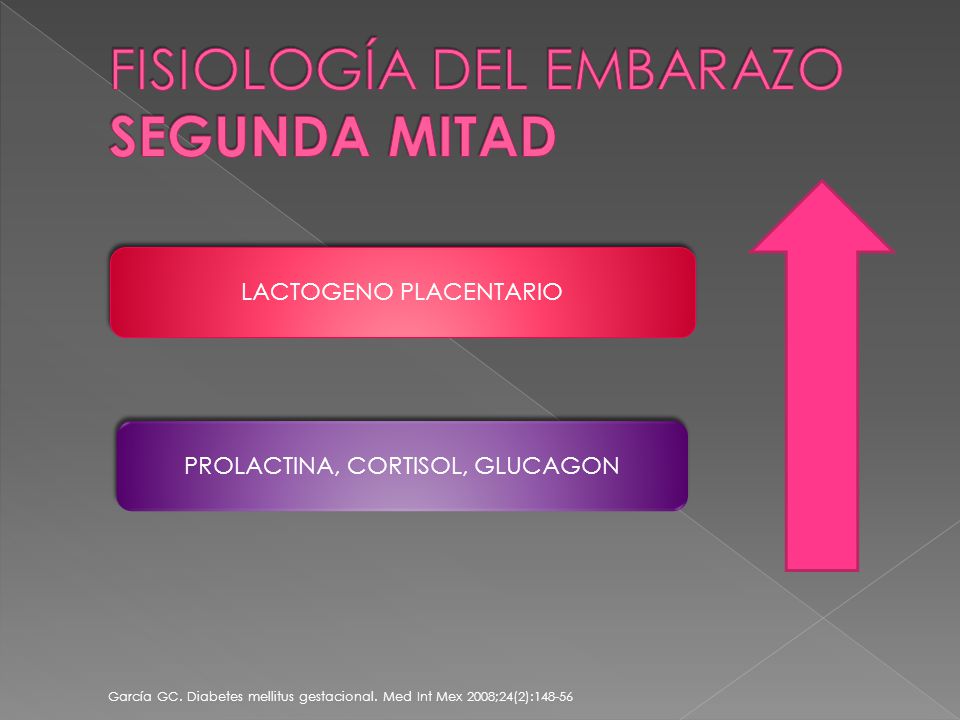 FISIOLOGÍA DEL EMBARAZO
SEGUNDA MITAD

LACTOGENO PLACENTARIO

PROLACTINA, CORTISOL, GLUCAGON

García GC. Diabetes mellitus gestacional. Med Int Mex 2008;24(2):148-56